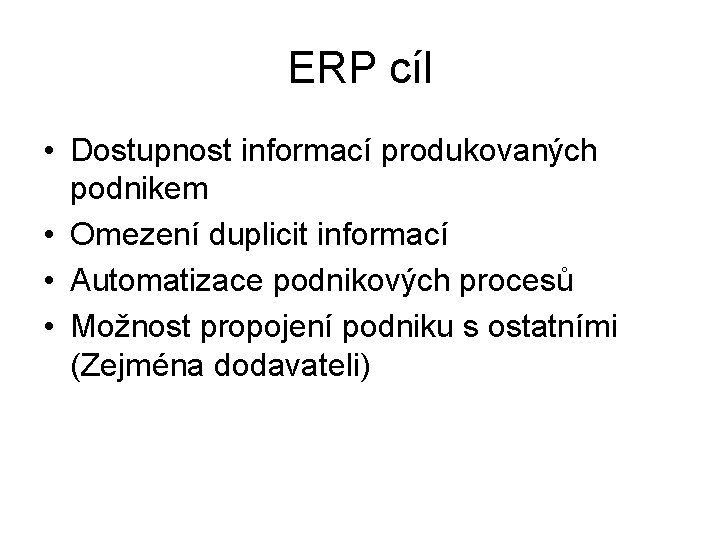 ERP cíl

• Dostupnost informací produkovaných podnikem
• Omezení duplicit informací
• Automatizace podnikových procesů
• Možnost propojení podniku s ostatními (Zejména dodavateli)